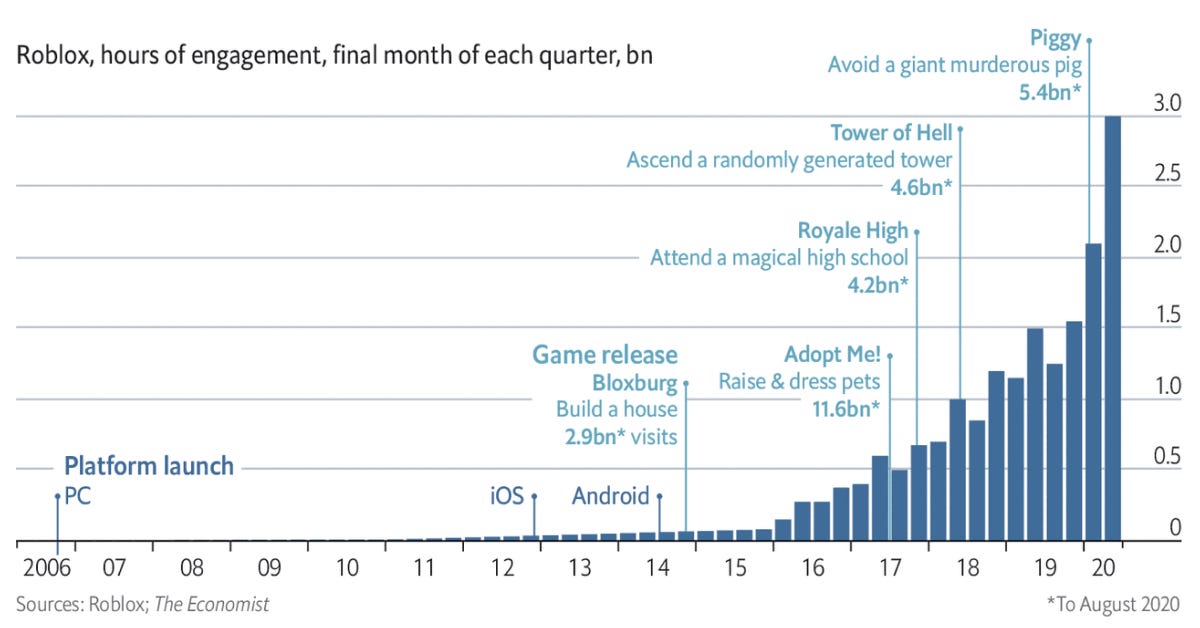 Roblox, hours of engagement, final month of each quarter, bn

Piggy
Avoid a giant murderous pig
5.4bn*

Tower of Hell
Ascend a randomly generated tower
4.6bn*

Royale High
Attend a magical high school
4.2bn*

Game release
Bloxburg
Build a house
2.9bn* visits

Adopt Me!
Raise & dress pets
11.6bn*

Platform launch
PC

iOS

Android

3.0
2.5
2.0
1.5
1.0
0.5
0

2006 07 08 09 10 11 12 13 14 15 16 17 18 19 20

Sources: Roblox; The Economist

*To August 2020